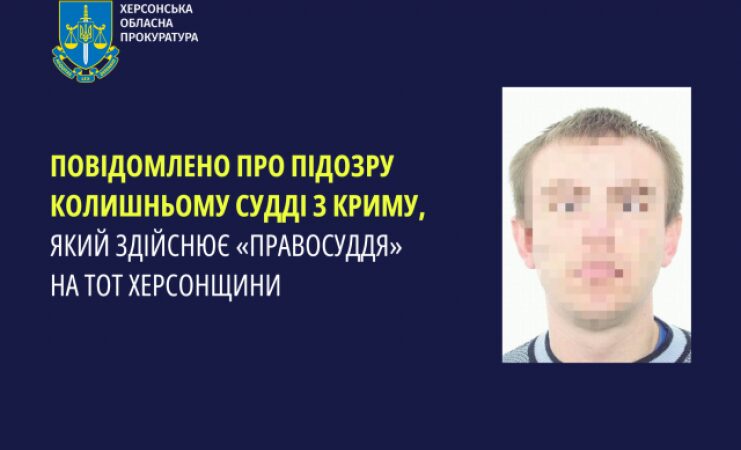 ХЕРСОНСЬКА ОБЛАСНА ПРОКУРАТУРА

ПОВІДОМЛЕНО ПРО ПІДОЗРУ КОЛИШНЬОМУ СУДДІ З КРИМУ, ЯКИЙ ЗДІЙСНЮЄ «ПРАВОСУДДЯ» НА ТОТ ХЕРСОНЩИНИ